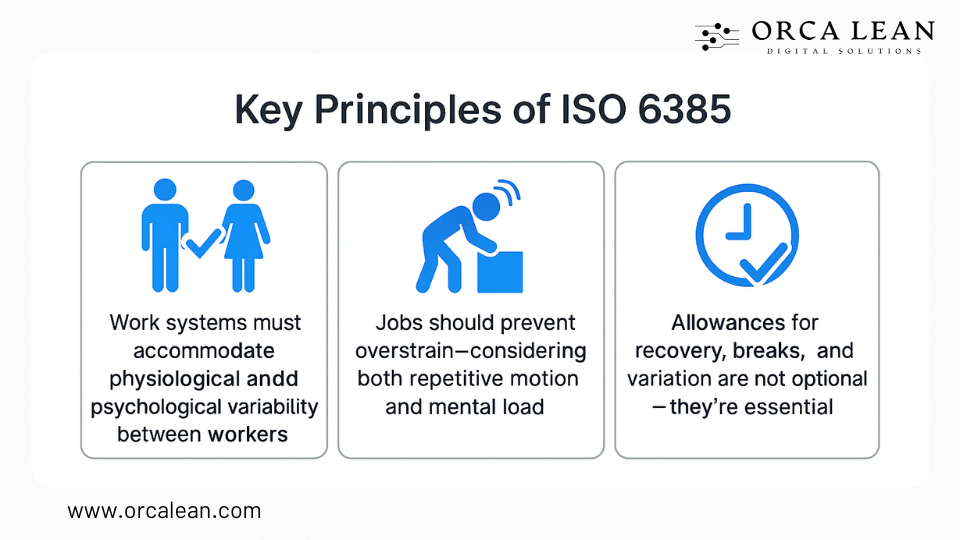 ORCA LEAN
DIGITAL SOLUTIONS

Key Principles of ISO 6385

Work systems must accommodate physiological andd psychological variability between workers

Jobs should prevent overstrain—considering both repetitive motion and mental load

Allowances for recovery, breaks, and variation are not optional —they're essential

www.orcalean.com